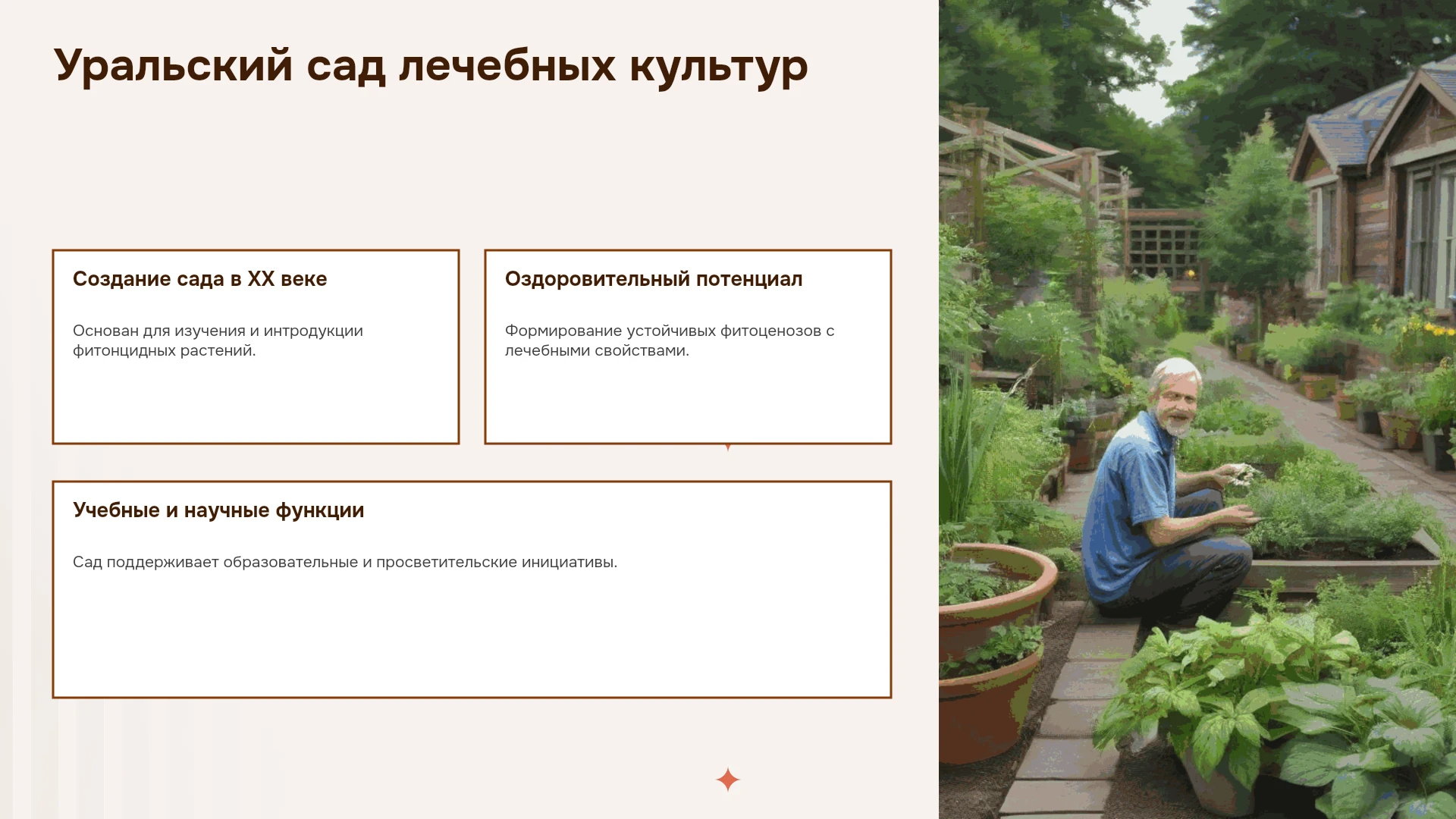 Уральский сад лечебных культур

Создание сада в XX веке

Основан для изучения и интродукции фитонцидных растений.

Оздоровительный потенциал

Формирование устойчивых фитоценозов с лечебными свойствами.

Учебные и научные функции

Сад поддерживает образовательные и просветительские инициативы.